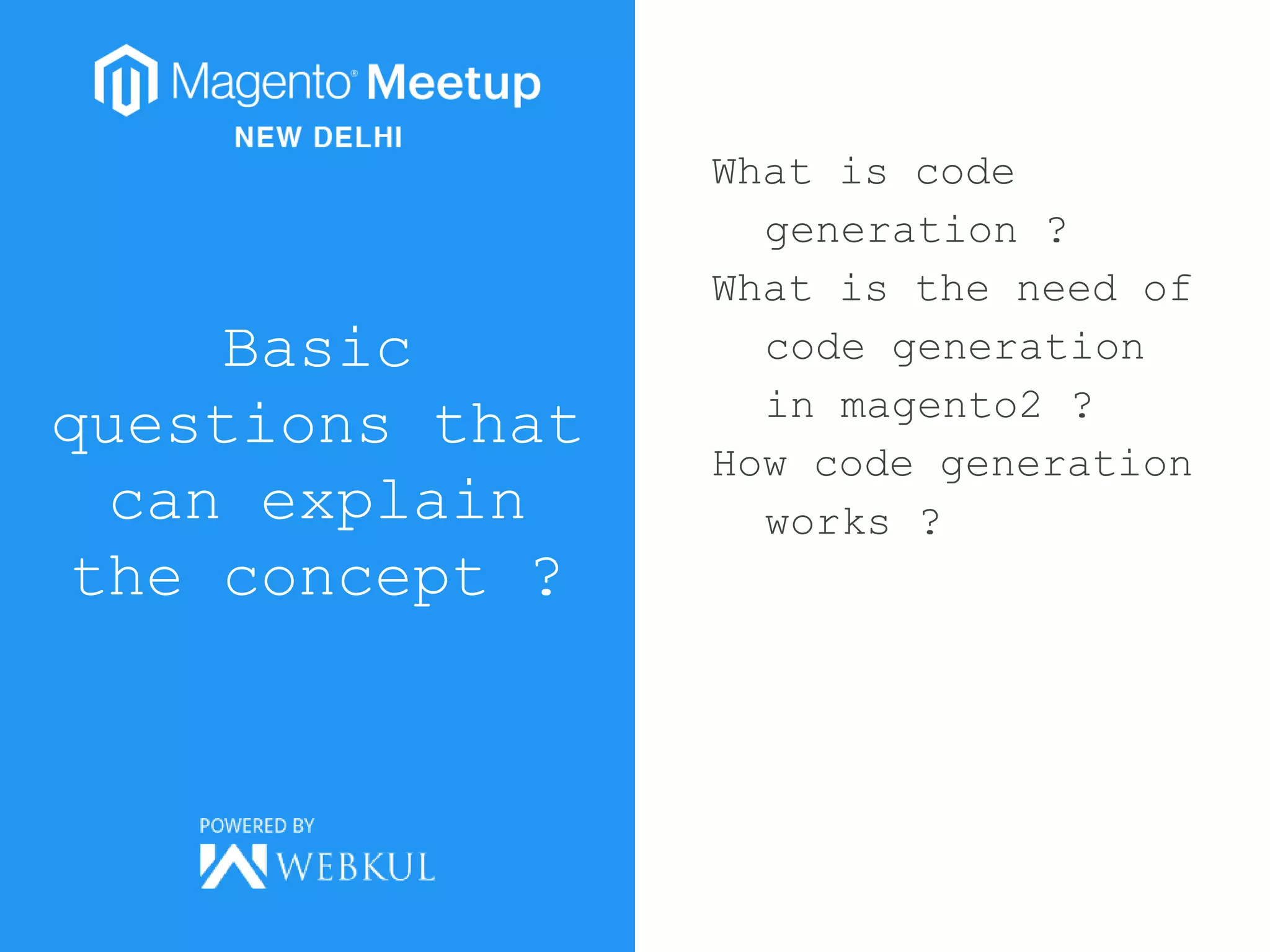 Magento® Meetup
NEW DELHI

Basic questions that can explain the concept ?

POWERED BY
WEBKUL

What is code generation ?
What is the need of code generation in magento2 ?
How code generation works ?